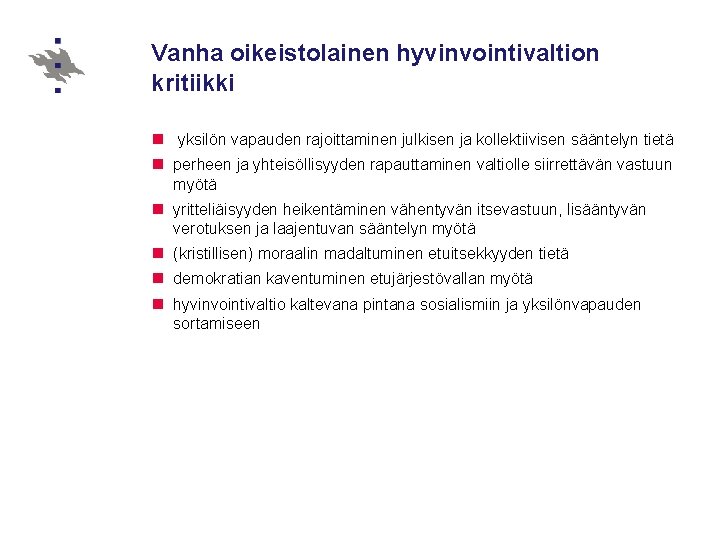 Vanha oikeistolainen hyvinvointivaltion kritiikki

yksilön vapauden rajoittaminen julkisen ja kollektiivisen sääntelyn tietä

perheen ja yhteisöllisyyden rapauttaminen valtiolle siirrettävän vastuun myötä

yritteliäisyyden heikentäminen vähentyvän itsevastuun, lisääntyvän verotuksen ja laajentuvan sääntelyn myötä

(kristillisen) moraalin madaltuminen etuitsekkyyden tietä

demokratian kaventuminen etujärjestövallan myötä

hyvinvointivaltio kaltevana pintana sosialismiin ja yksilönvapauden sortamiseen